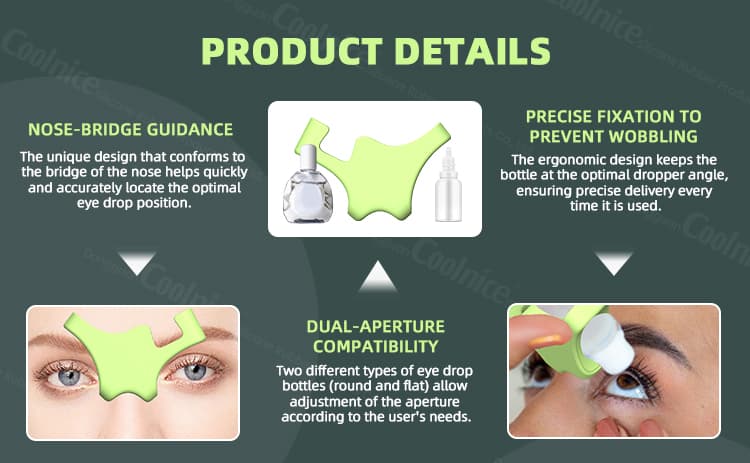 PRODUCT DETAILS

NOSE-BRIDGE GUIDANCE

The unique design that conforms to the bridge of the nose helps quickly and accurately locate the optimal eye drop position.

PRECISE FIXATION TO PREVENT WOBBLING

The ergonomic design keeps the bottle at the optimal dropper angle, ensuring precise delivery every time it is used.

DUAL-APERTURE COMPATIBILITY

Two different types of eye drop bottles (round and flat) allow adjustment of the aperture according to the user's needs.

Coolnice
Coolnice
Coolnice
Coolnice
Coolnice